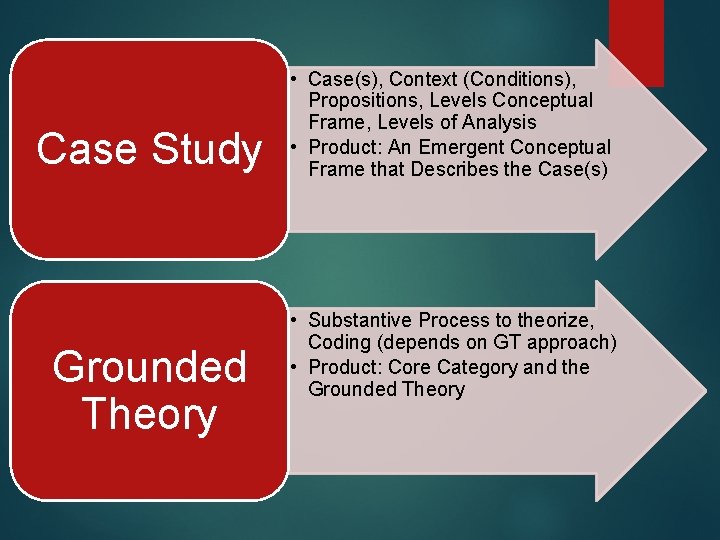 Case Study

• Case(s), Context (Conditions), Propositions, Levels Conceptual Frame, Levels of Analysis
• Product: An Emergent Conceptual Frame that Describes the Case(s)

Grounded Theory

• Substantive Process to theorize, Coding (depends on GT approach)
• Product: Core Category and the Grounded Theory